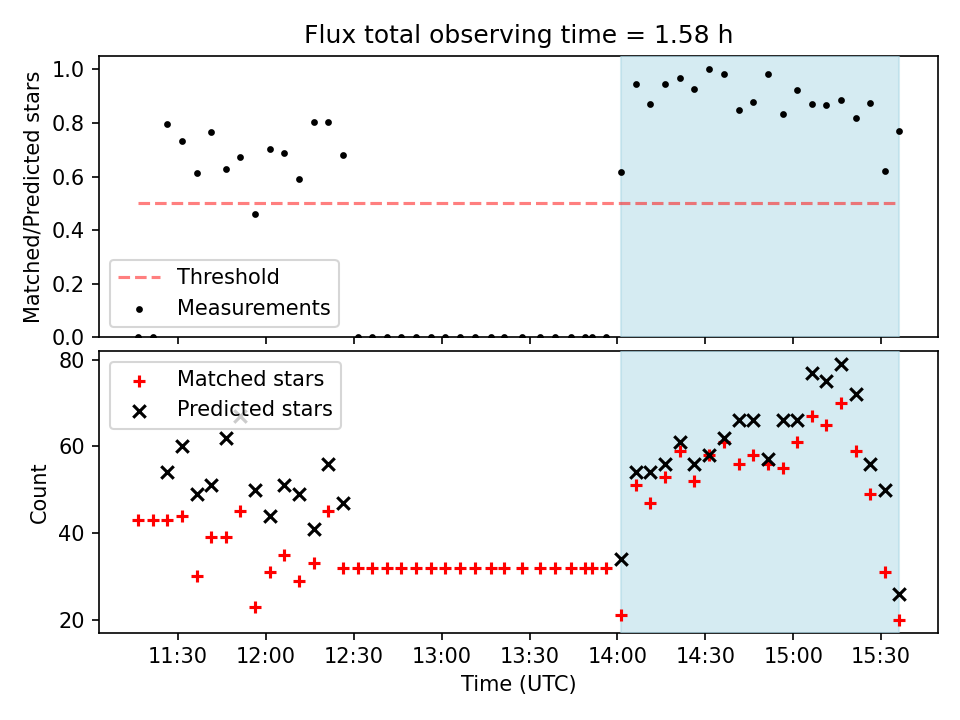 Flux total observing time = 1.58 h

Matched/Predicted stars

1.0
0.8
0.6
0.4
0.2
0.0

Threshold
Measurements

Count

80
60
40
20

Matched stars
Predicted stars

11:30 12:00 12:30 13:00 13:30 14:00 14:30 15:00 15:30

Time (UTC)